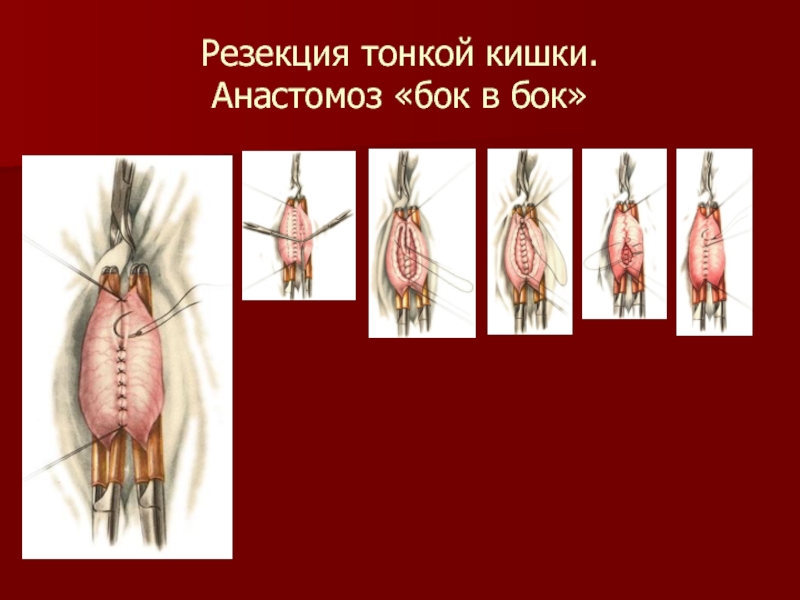 Резекция тонкой кишки.
Анастомоз «бок в бок»